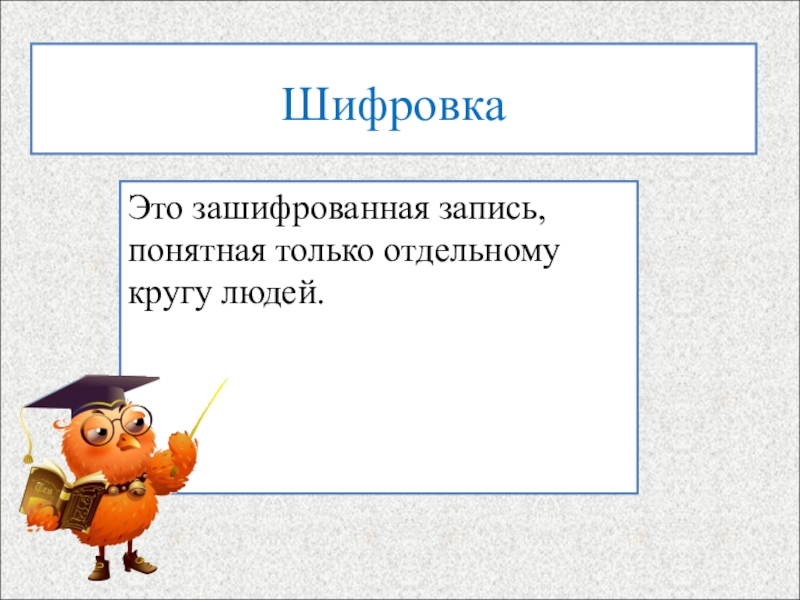 Шифровка

Это зашифрованная запись, понятная только отдельному кругу людей.